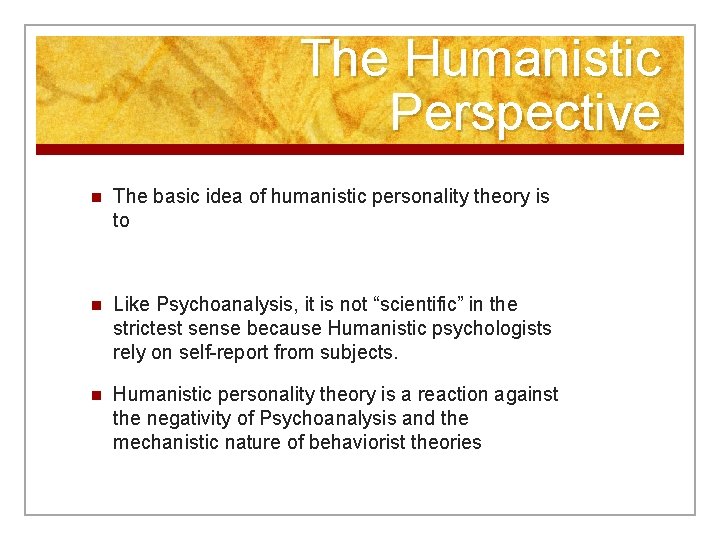 The Humanistic Perspective

The basic idea of humanistic personality theory is to

Like Psychoanalysis, it is not “scientific” in the strictest sense because Humanistic psychologists rely on self-report from subjects.

Humanistic personality theory is a reaction against the negativity of Psychoanalysis and the mechanistic nature of behaviorist theories